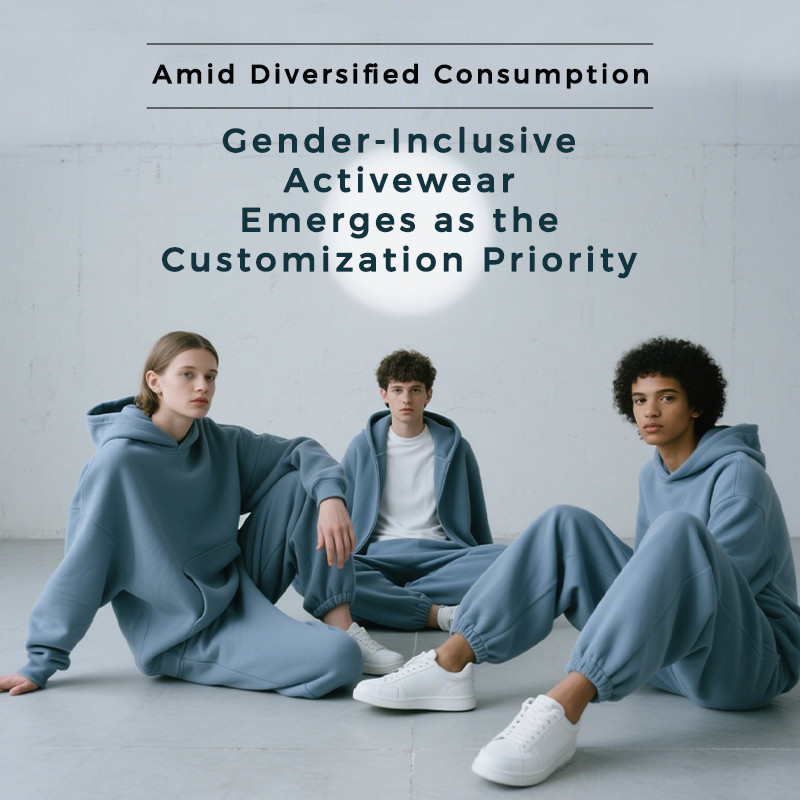 Amid Diversified Consumption

Gender-Inclusive Activewear Emerges as the Customization Priority